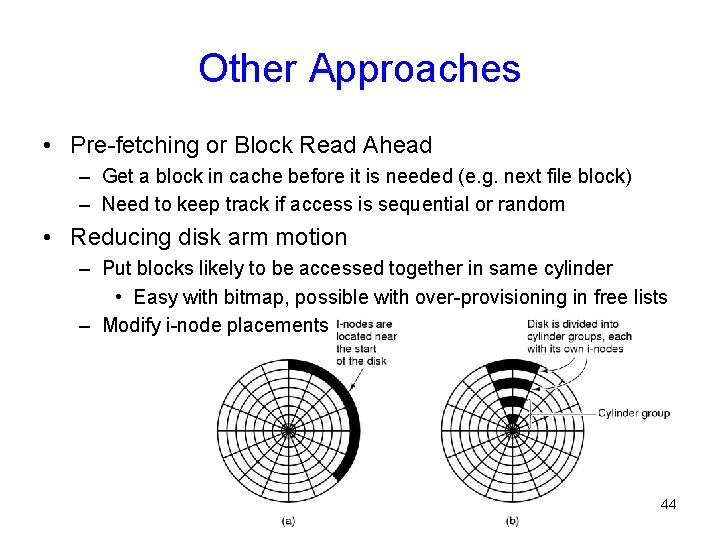 Other Approaches

• Pre-fetching or Block Read Ahead
– Get a block in cache before it is needed (e.g. next file block)
– Need to keep track if access is sequential or random

• Reducing disk arm motion
– Put blocks likely to be accessed together in same cylinder
• Easy with bitmap, possible with over-provisioning in free lists
– Modify i-node placements

I-nodes are located near the start of the disk

Disk is divided into cylinder groups, each with its own i-nodes

Cylinder group

(a)

(b)

44